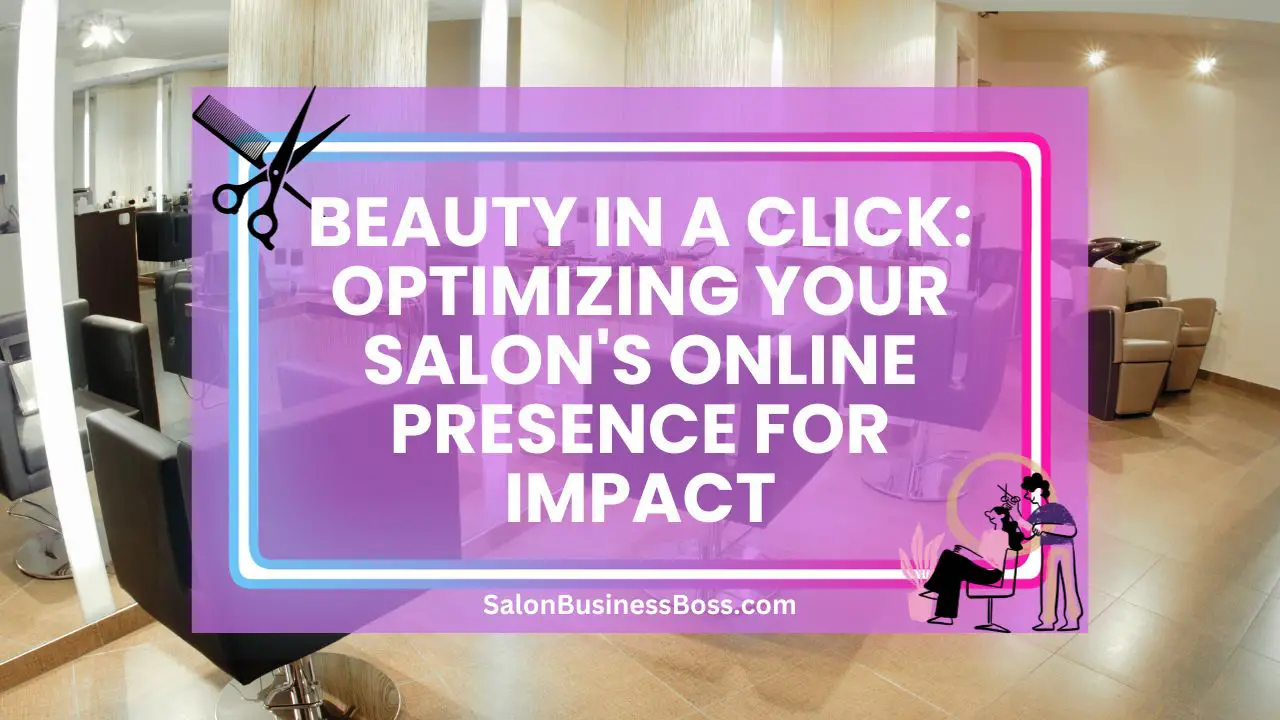 BEAUTY IN A CLICK: OPTIMIZING YOUR SALON'S ONLINE PRESENCE FOR IMPACT

SalonBusinessBoss.com